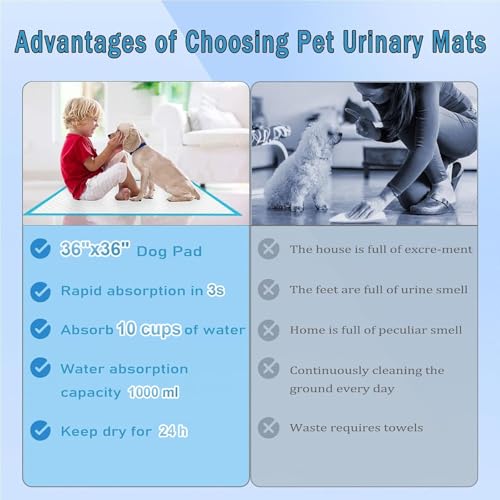 Advantages of Choosing Pet Urinary Mats

36"x36" Dog Pad

Rapid absorption in 3s

Absorb 10 cups of water

Water absorption capacity 1000 ml

Keep dry for 24 h

The house is full of excre-ment

The feet are full of urine smell

Home is full of peculiar smell

Continuously cleaning the ground every day

Waste requires towels